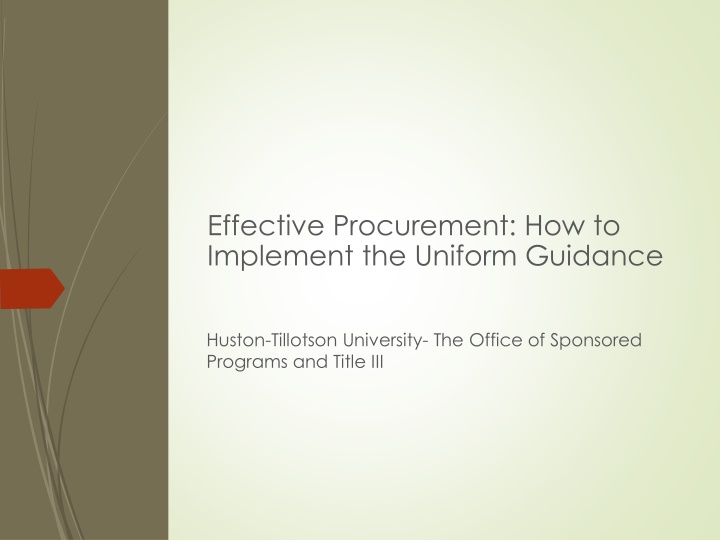 Effective Procurement: How to Implement the Uniform Guidance

Huston-Tillotson University- The Office of Sponsored Programs and Title III